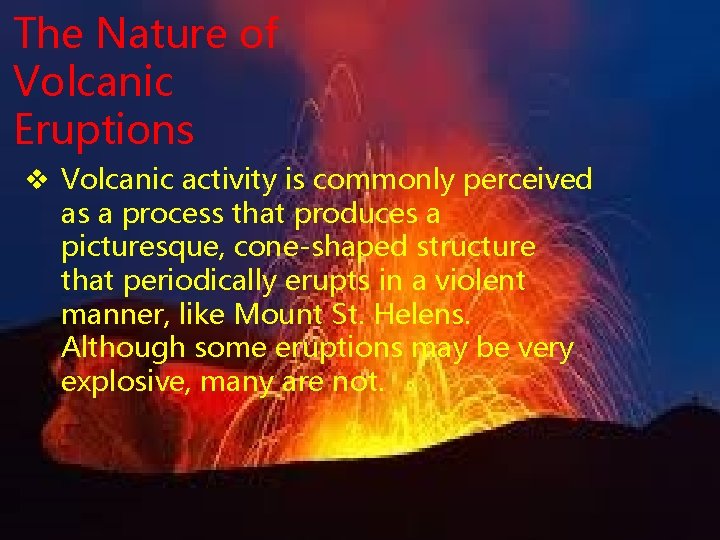 The Nature of Volcanic Eruptions

❖ Volcanic activity is commonly perceived as a process that produces a picturesque, cone-shaped structure that periodically erupts in a violent manner, like Mount St. Helens. Although some eruptions may be very explosive, many are not.